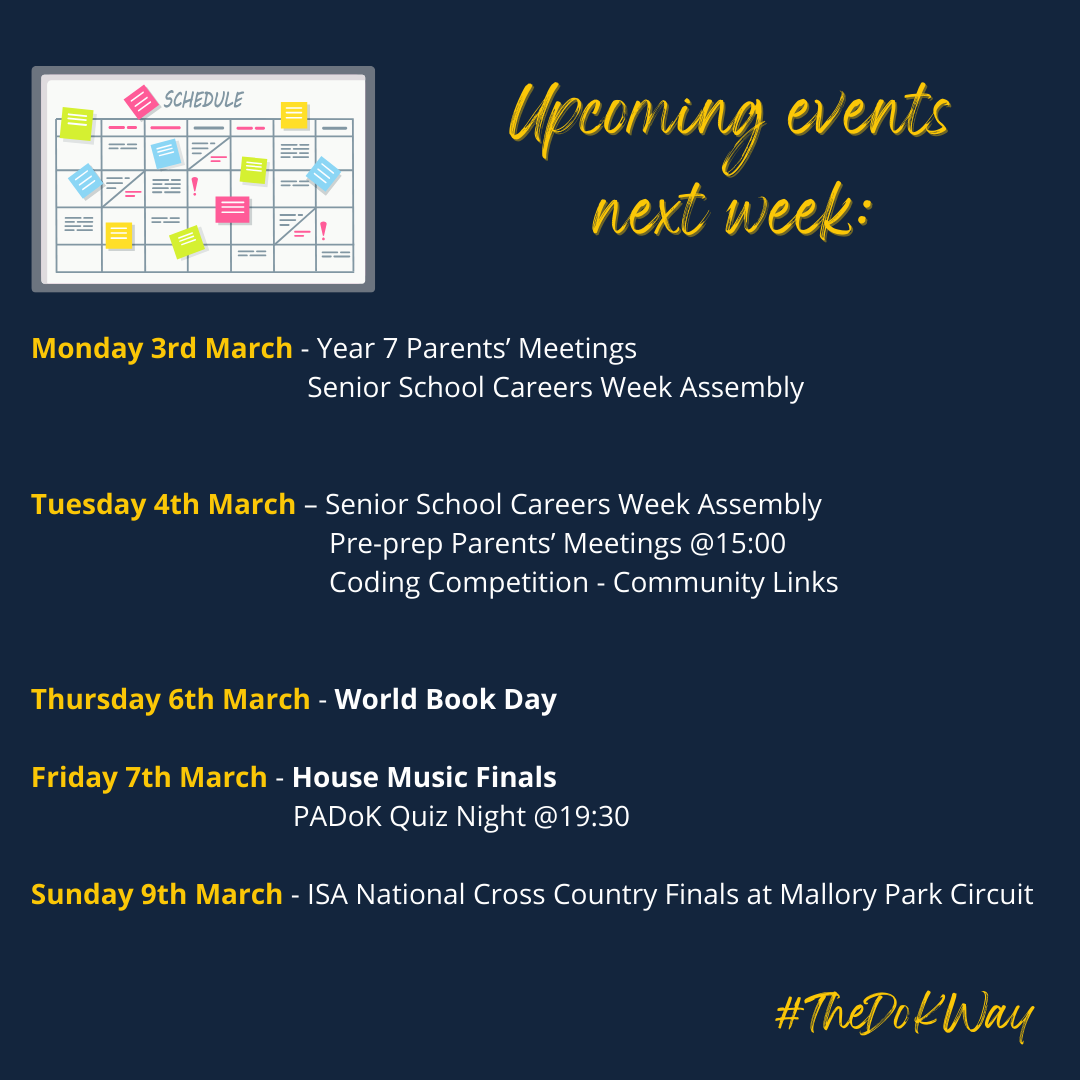 SCHEDULE

Upcoming events next week:

Monday 3rd March - Year 7 Parents' Meetings
Senior School Careers Week Assembly

Tuesday 4th March – Senior School Careers Week Assembly
Pre-prep Parents' Meetings @15:00
Coding Competition - Community Links

Thursday 6th March - World Book Day

Friday 7th March - House Music Finals
PADoK Quiz Night @19:30

Sunday 9th March - ISA National Cross Country Finals at Mallory Park Circuit

#TheDoKWay